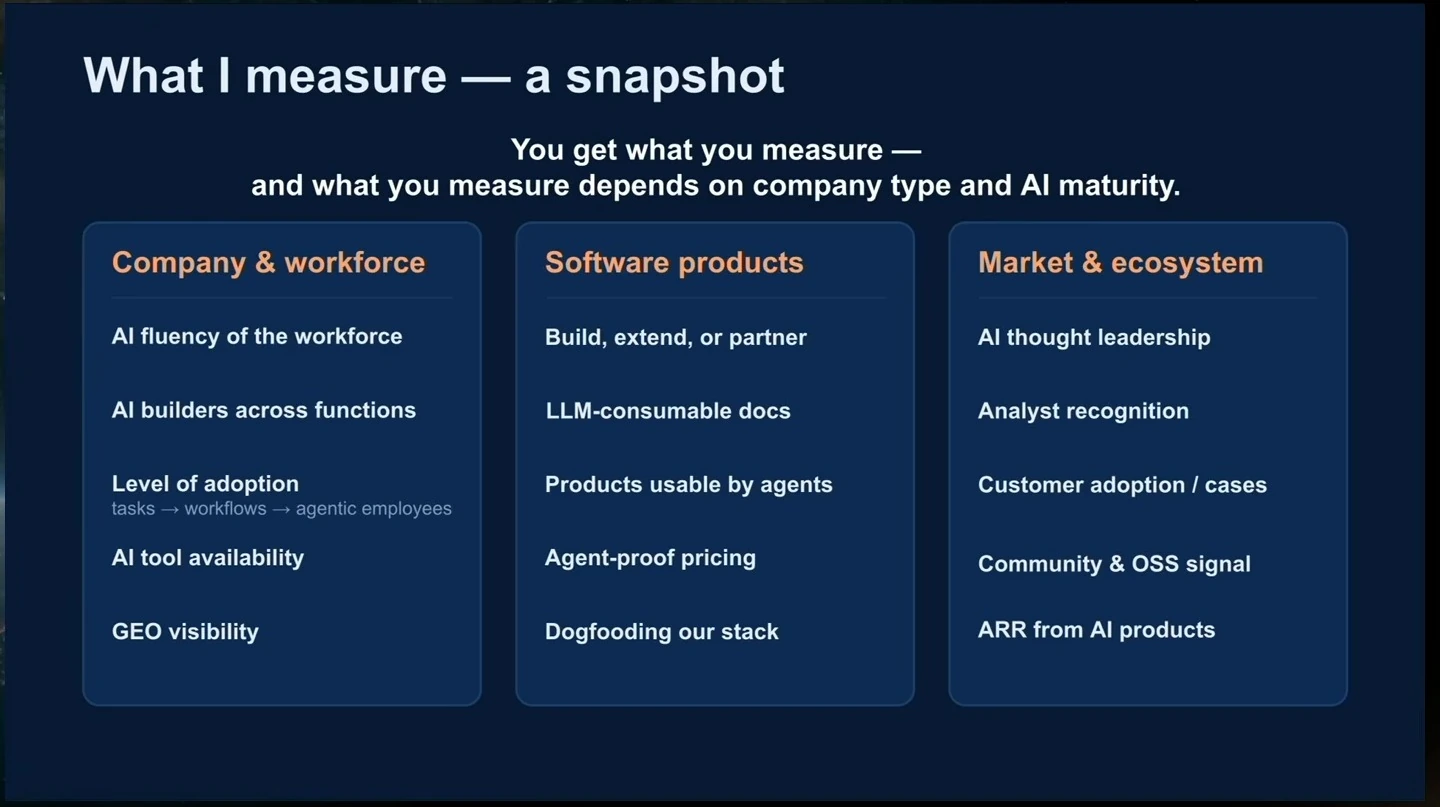 What I measure — a snapshot

You get what you measure — and what you measure depends on company type and AI maturity.

Company & workforce

AI fluency of the workforce

AI builders across functions

Level of adoption
tasks → workflows → agentic employees

AI tool availability

GEO visibility

Software products

Build, extend, or partner

LLM-consumable docs

Products usable by agents

Agent-proof pricing

Dogfooding our stack

Market & ecosystem

AI thought leadership

Analyst recognition

Customer adoption / cases

Community & OSS signal

ARR from AI products